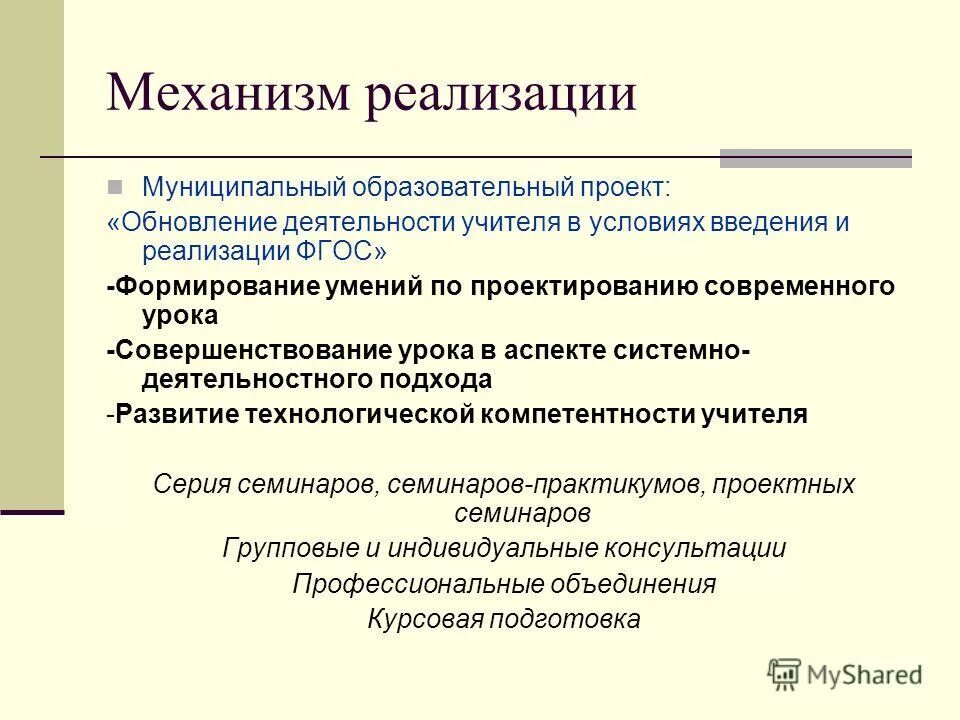 Механизм реализации

Муниципальный образовательный проект:
«Обновление деятельности учителя в условиях введения и реализации ФГОС»
-Формирование умений по проектированию современного урока
-Совершенствование урока в аспекте системно-деятельностного подхода
-Развитие технологической компетентности учителя

Серия семинаров, семинаров-практикумов, проектных семинаров
Групповые и индивидуальные консультации
Профессиональные объединения
Курсовая подготовка

MyShared